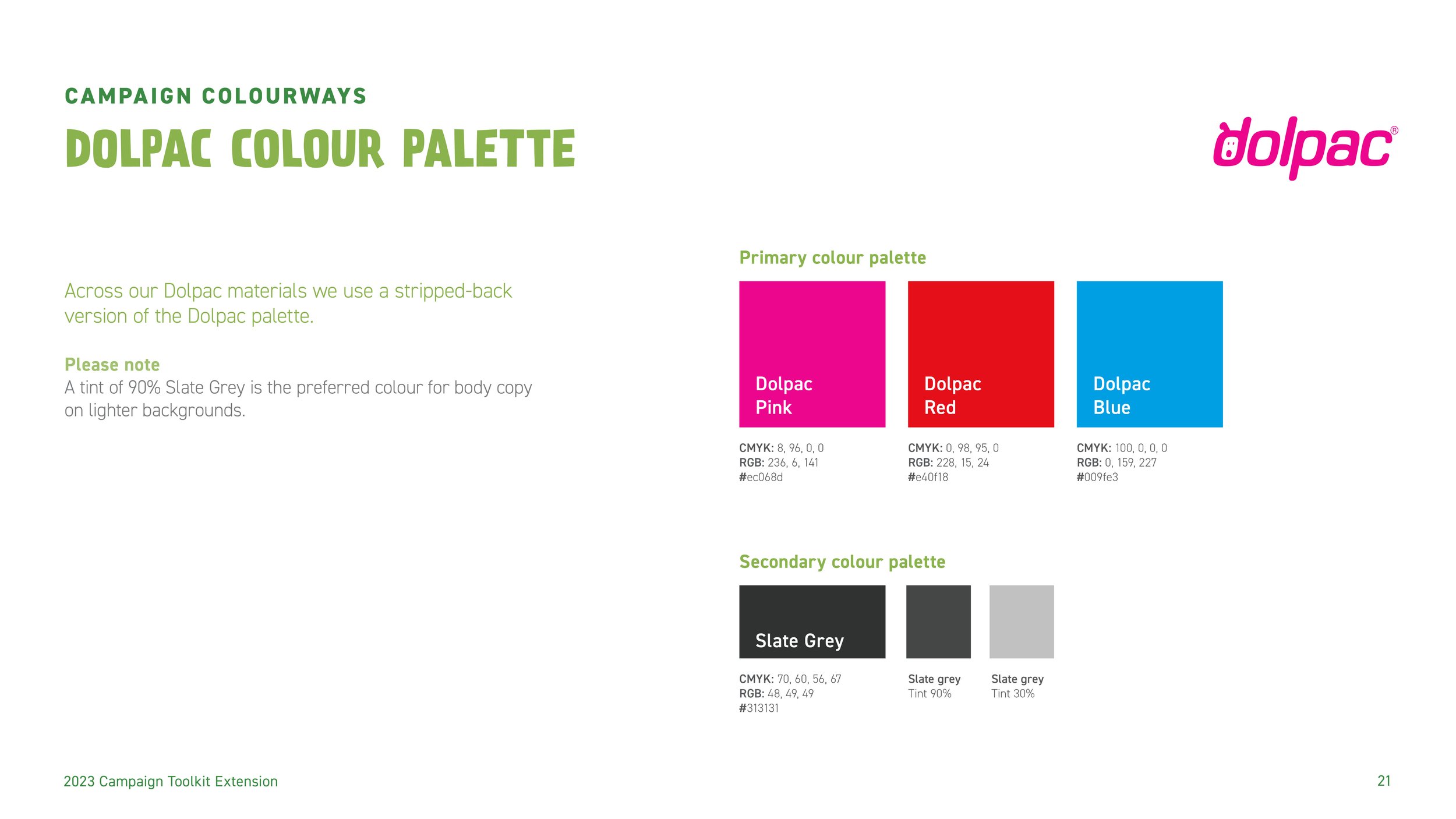 CAMPAIGN COLOURWAYS

DOLPAC COLOUR PALETTE

dolpac®

Across our Dolpac materials we use a stripped-back version of the Dolpac palette.

Please note
A tint of 90% Slate Grey is the preferred colour for body copy on lighter backgrounds.

Primary colour palette

Dolpac Pink

CMYK: 8, 96, 0, 0
RGB: 236, 6, 141
#ec068d

Dolpac Red

CMYK: 0, 98, 95, 0
RGB: 228, 15, 24
#e40f18

Dolpac Blue

CMYK: 100, 0, 0, 0
RGB: 0, 159, 227
#009fe3

Secondary colour palette

Slate Grey

CMYK: 70, 60, 56, 67
RGB: 48, 49, 49
#313131

Slate grey
Tint 90%

Slate grey
Tint 30%

2023 Campaign Toolkit Extension

21